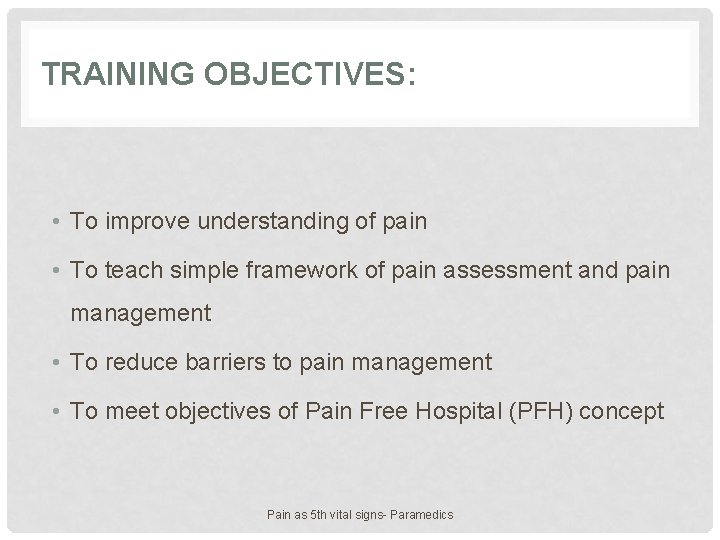 TRAINING OBJECTIVES:

• To improve understanding of pain
• To teach simple framework of pain assessment and pain management
• To reduce barriers to pain management
• To meet objectives of Pain Free Hospital (PFH) concept

Pain as 5th vital signs- Paramedics